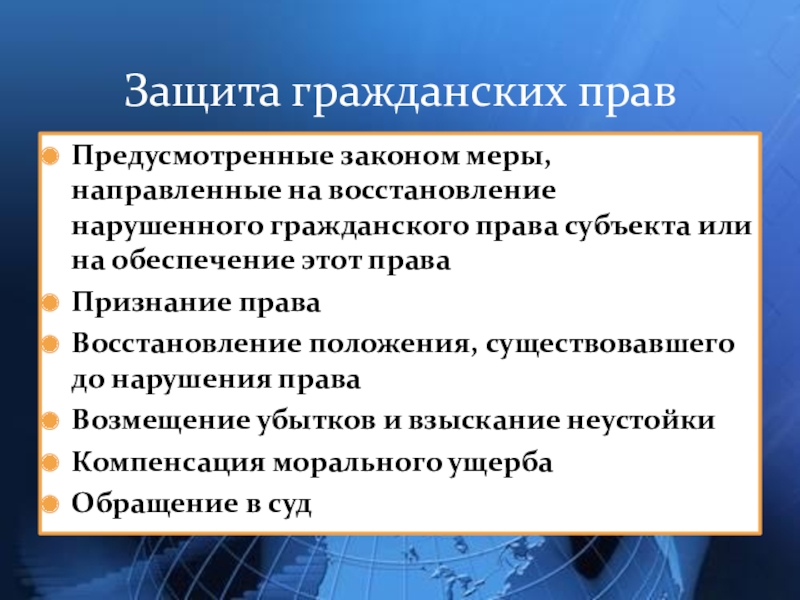 Защита гражданских прав

Предусмотренные законом меры, направленные на восстановление нарушенного гражданского права субъекта или на обеспечение этот права

Признание права

Восстановление положения, существовавшего до нарушения права

Возмещение убытков и взыскание неустойки

Компенсация морального ущерба

Обращение в суд